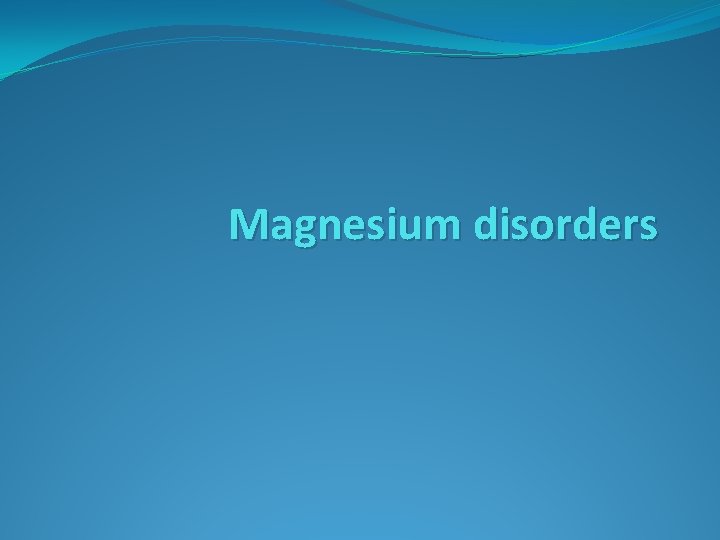 Magnesium disorders